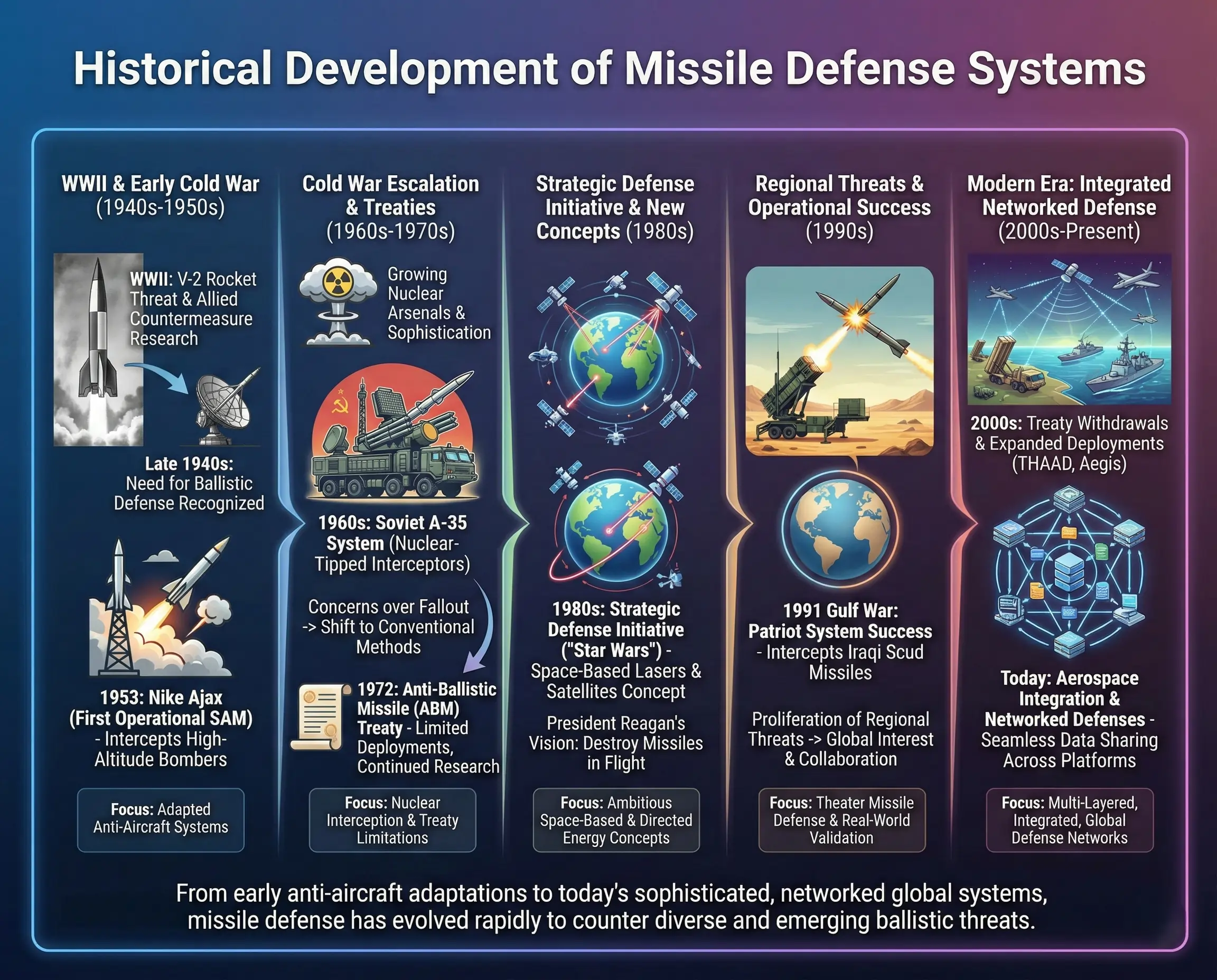 Historical Development of Missile Defense Systems

WWII & Early Cold War (1940s-1950s)

WWII: V-2 Rocket Threat & Allied Countermeasure Research

Late 1940s: Need for Ballistic Defense Recognized

1953: Nike Ajax (First Operational SAM) - Intercepts High-Altitude Bombers

Focus: Adapted Anti-Aircraft Systems

Cold War Escalation & Treaties (1960s-1970s)

Growing Nuclear Arsenals & Sophistication

1960s: Soviet A-35 System (Nuclear-Tipped Interceptors)

Concerns over Fallout -> Shift to Conventional Methods

1972: Anti-Ballistic Missile (ABM) Treaty - Limited Deployments, Continued Research

Focus: Nuclear Interception & Treaty Limitations

Strategic Defense Initiative & New Concepts (1980s)

1980s: Strategic Defense Initiative ("Star Wars") - Space-Based Lasers & Satellites Concept

President Reagan's Vision: Destroy Missiles in Flight

Focus: Ambitious Space-Based & Directed Energy Concepts

Regional Threats & Operational Success (1990s)

1991 Gulf War: Patriot System Success - Intercepts Iraqi Scud Missiles

Proliferation of Regional Threats -> Global Interest & Collaboration

Focus: Theater Missile Defense & Real-World Validation

Modern Era: Integrated Networked Defense (2000s-Present)

2000s: Treaty Withdrawals & Expanded Deployments (THAAD, Aegis)

Today: Aerospace Integration & Networked Defenses - Seamless Data Sharing Across Platforms

Focus: Multi-Layered, Integrated, Global Defense Networks

From early anti-aircraft adaptations to today's sophisticated, networked global systems, missile defense has evolved rapidly to counter diverse and emerging ballistic threats.